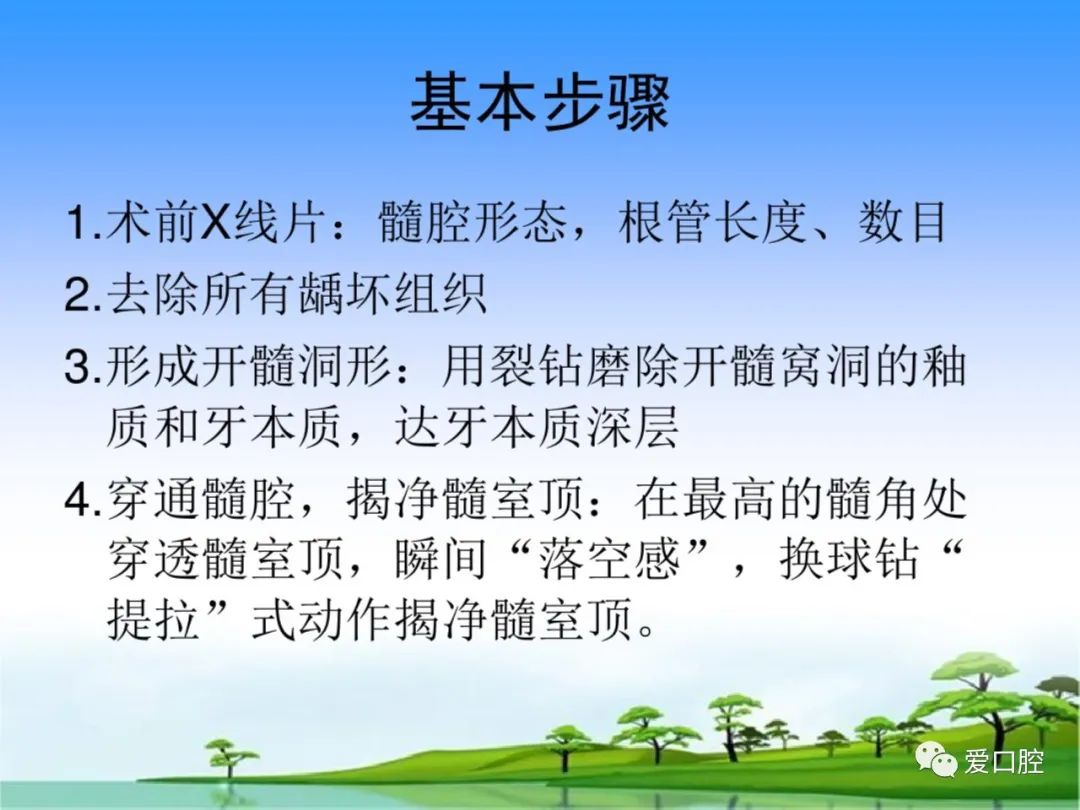 基本步骤

1.术前X线片：髓腔形态，根管长度、数目

2.去除所有龋坏组织

3.形成开髓洞形：用裂钻磨除开髓窝洞的釉质和牙本质，达牙本质深层

4.穿通髓腔，揭净髓室顶：在最高的髓角处穿透髓室顶，瞬间“落空感”，换球钻“提拉”式动作揭净髓室顶。

爱口腔